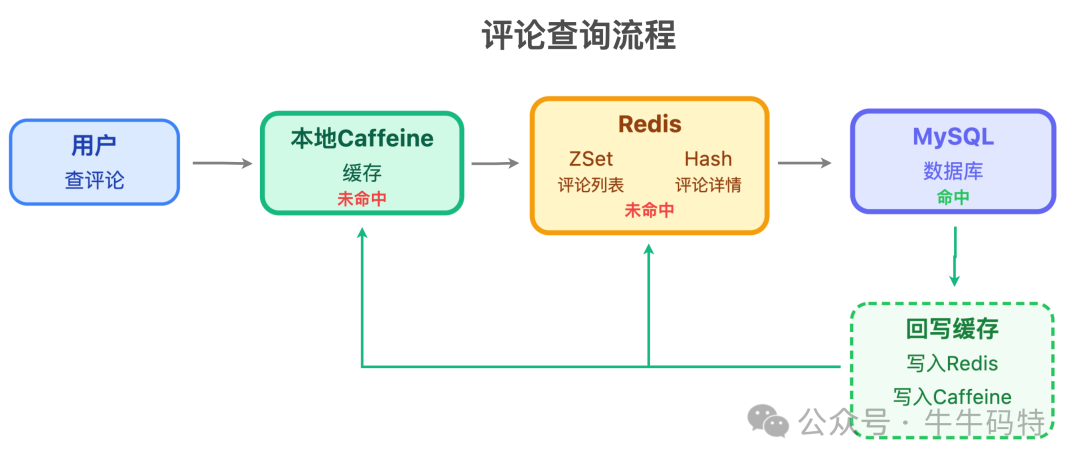 评论查询流程

用户
查评论

本地Caffeine
缓存
未命中

Redis
ZSet
评论列表
Hash
评论详情
未命中

MySQL
数据库
命中

回写缓存
写入Redis
写入Caffeine

公众号 · 牛牛码特